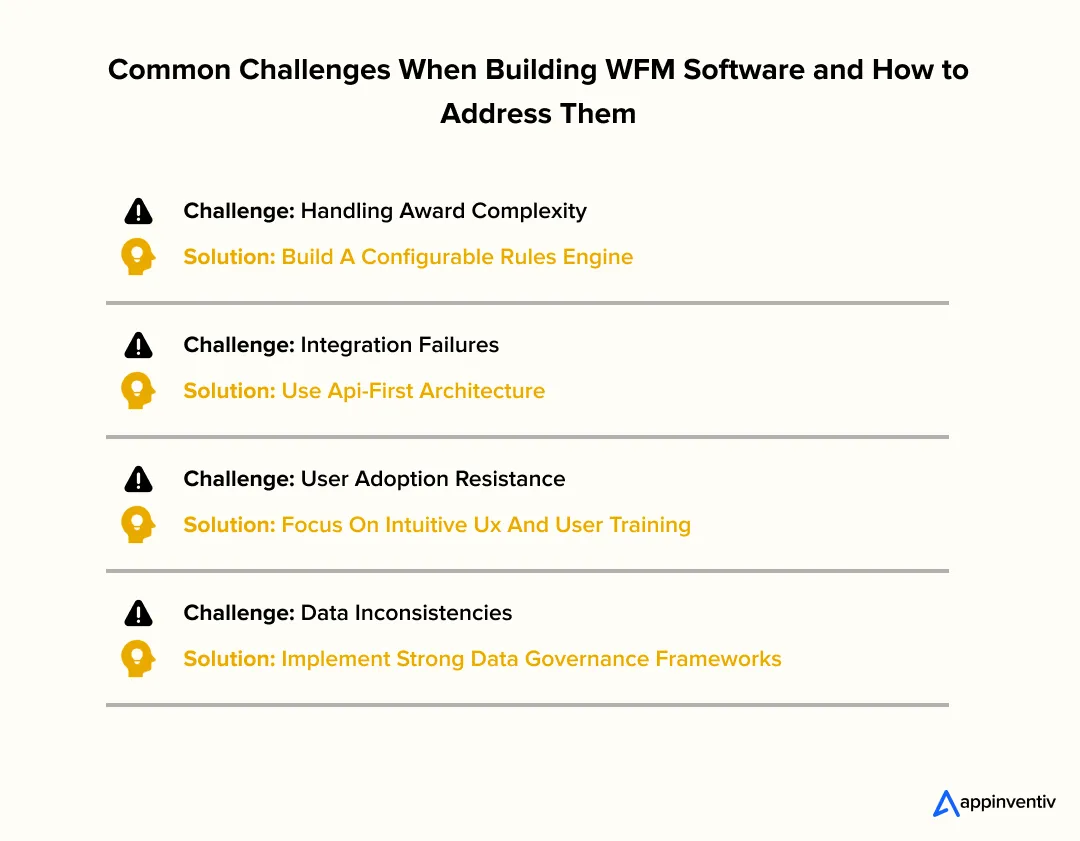 Common Challenges When Building WFM Software and How to Address Them

Challenge: Handling Award Complexity

Solution: Build A Configurable Rules Engine

Challenge: Integration Failures

Solution: Use Api-First Architecture

Challenge: User Adoption Resistance

Solution: Focus On Intuitive Ux And User Training

Challenge: Data Inconsistencies

Solution: Implement Strong Data Governance Frameworks

appinventiv